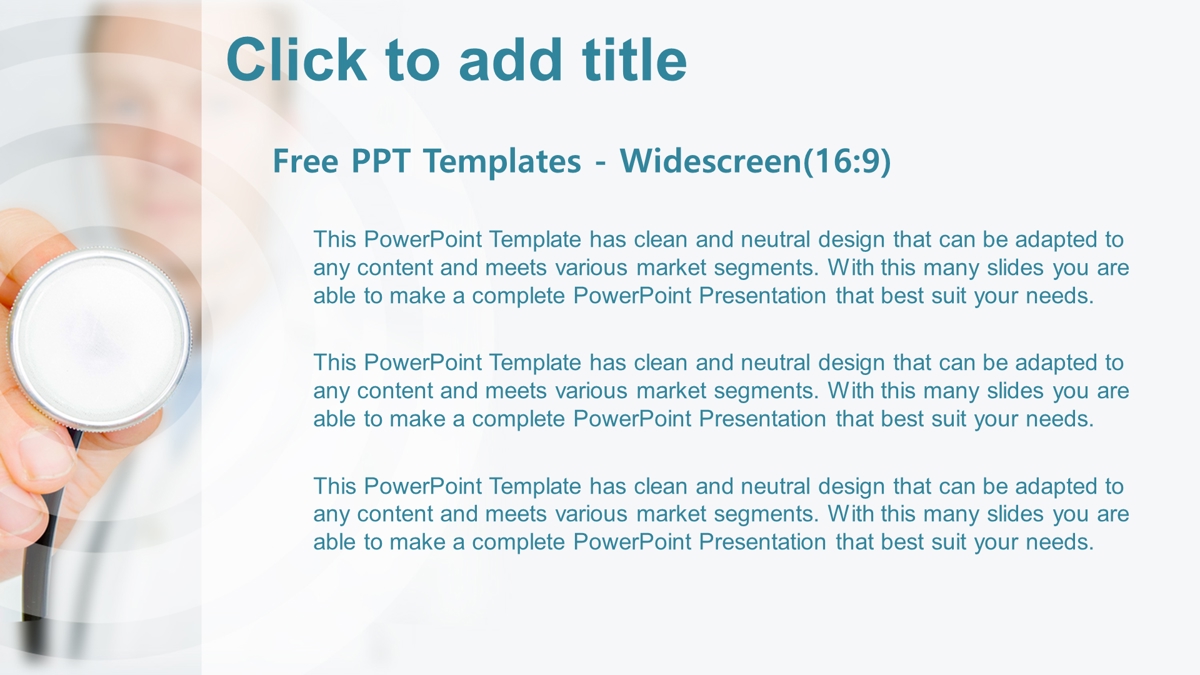 Click to add title

Free PPT Templates - Widescreen(16:9)

This PowerPoint Template has clean and neutral design that can be adapted to any content and meets various market segments. With this many slides you are able to make a complete PowerPoint Presentation that best suit your needs.

This PowerPoint Template has clean and neutral design that can be adapted to any content and meets various market segments. With this many slides you are able to make a complete PowerPoint Presentation that best suit your needs.

This PowerPoint Template has clean and neutral design that can be adapted to any content and meets various market segments. With this many slides you are able to make a complete PowerPoint Presentation that best suit your needs.